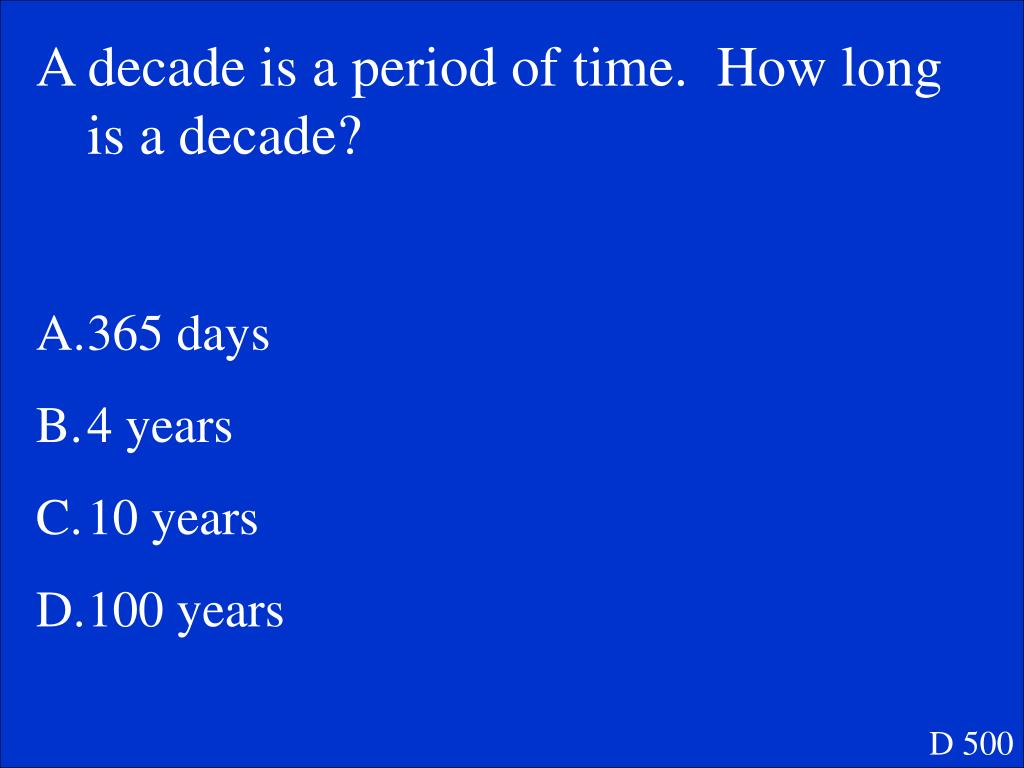 A decade is a period of time. How long is a decade?

A. 365 days
B. 4 years
C. 10 years
D. 100 years

D 500